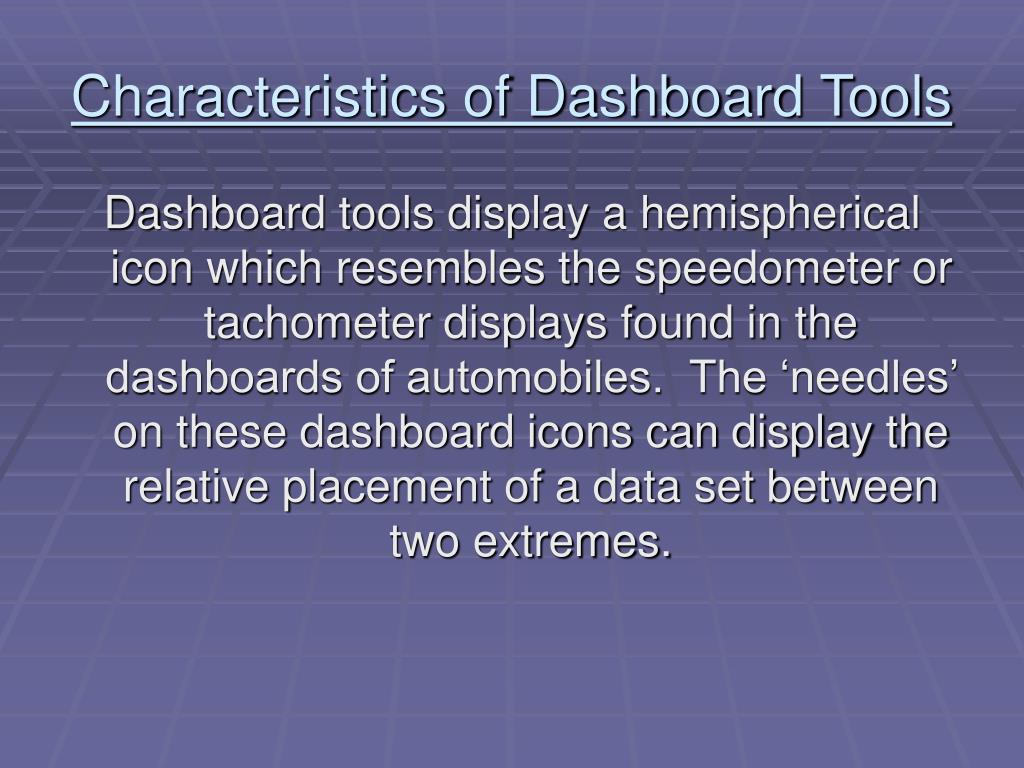 Characteristics of Dashboard Tools

Dashboard tools display a hemispherical icon which resembles the speedometer or tachometer displays found in the dashboards of automobiles.  The ‘needles’ on these dashboard icons can display the relative placement of a data set between two extremes.